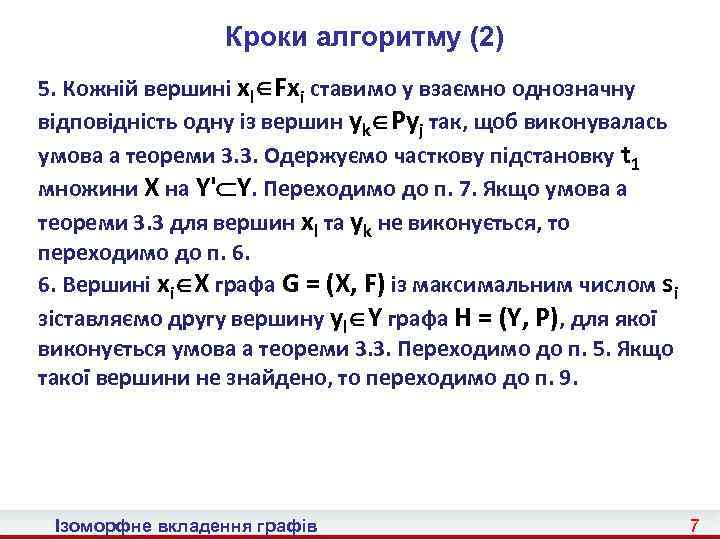 Кроки алгоритму (2)

5. Кожній вершині $x_l \in Fx_i$ ставимо у взаємно однозначну відповідність одну із вершин $y_k \in Py_j$ так, щоб виконувалась умова а теореми 3.3. Одержуємо часткову підстановку $t_1$ множини $X$ на $Y' \subset Y$. Переходимо до п. 7. Якщо умова а теореми 3.3 для вершин $x_l$ та $y_k$ не виконується, то переходимо до п. 6.
6. Вершині $x_i \in X$ графа $G = (X, F)$ із максимальним числом $s_i$ зіставляємо другу вершину $y_l \in Y$ графа $H = (Y, P)$, для якої виконується умова а теореми 3.3. Переходимо до п. 5. Якщо такої вершини не знайдено, то переходимо до п. 9.

Ізоморфне вкладення графів

7